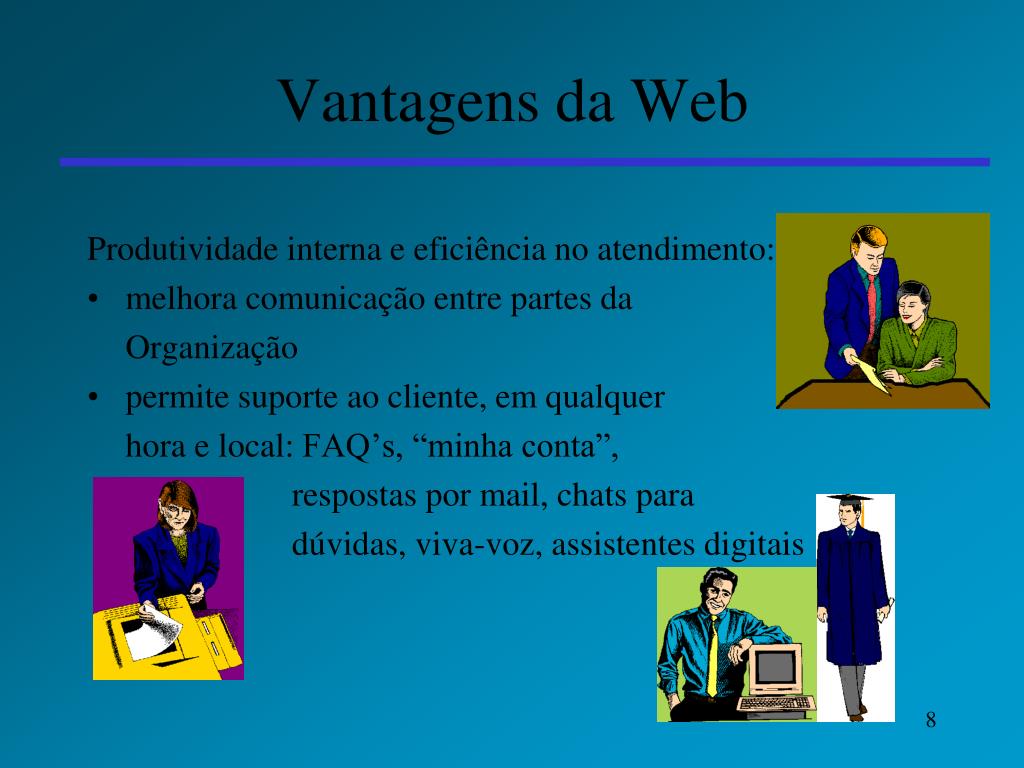 Vantagens da Web

Produtividade interna e eficiência no atendimento:

• melhora comunicação entre partes da Organização

• permite suporte ao cliente, em qualquer hora e local: FAQ’s, “minha conta”, respostas por mail, chats para dúvidas, viva-voz, assistentes digitais

8